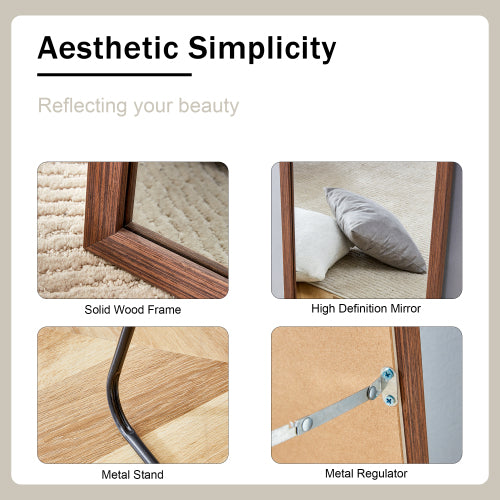 Aesthetic Simplicity

Reflecting your beauty

Solid Wood Frame

High Definition Mirror

Metal Stand

Metal Regulator